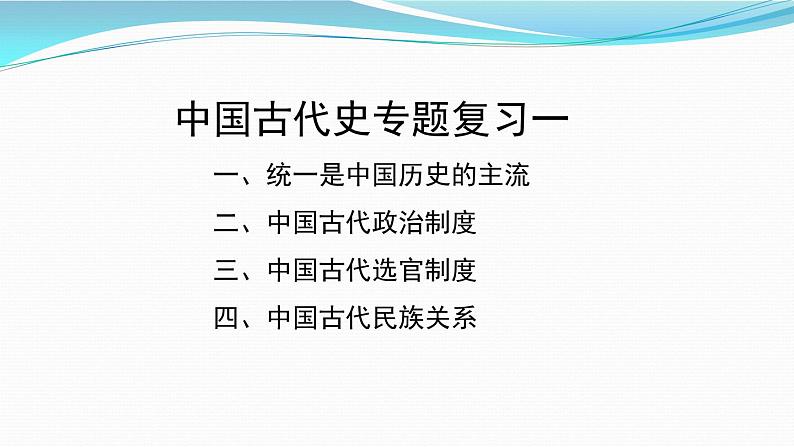 中国古代史专题复习一

一、统一是中国历史的主流

二、中国古代政治制度

三、中国古代选官制度

四、中国古代民族关系